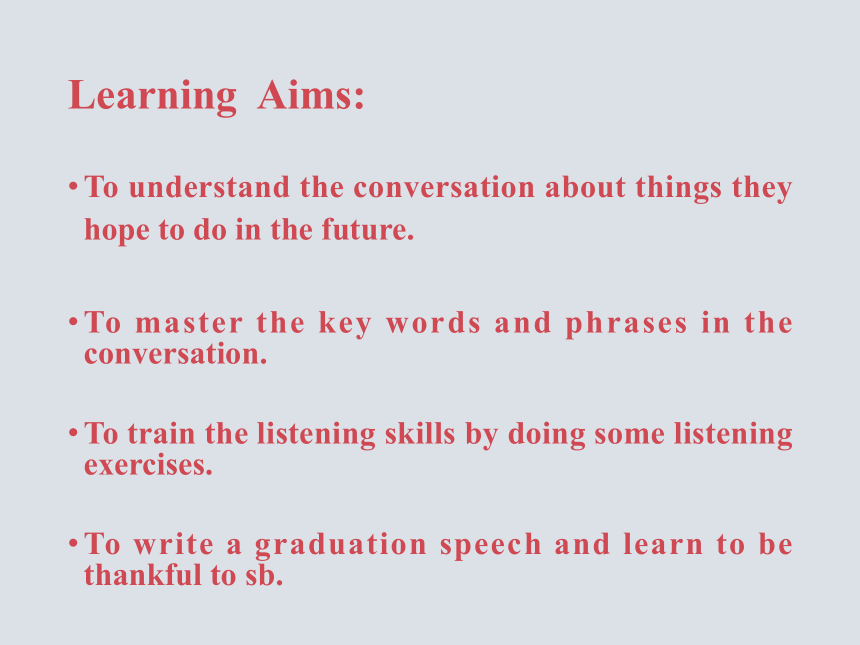 Learning Aims:

• To understand the conversation about things they hope to do in the future.

• To master the key words and phrases in the conversation.

• To train the listening skills by doing some listening exercises.

• To write a graduation speech and learn to be thankful to sb.